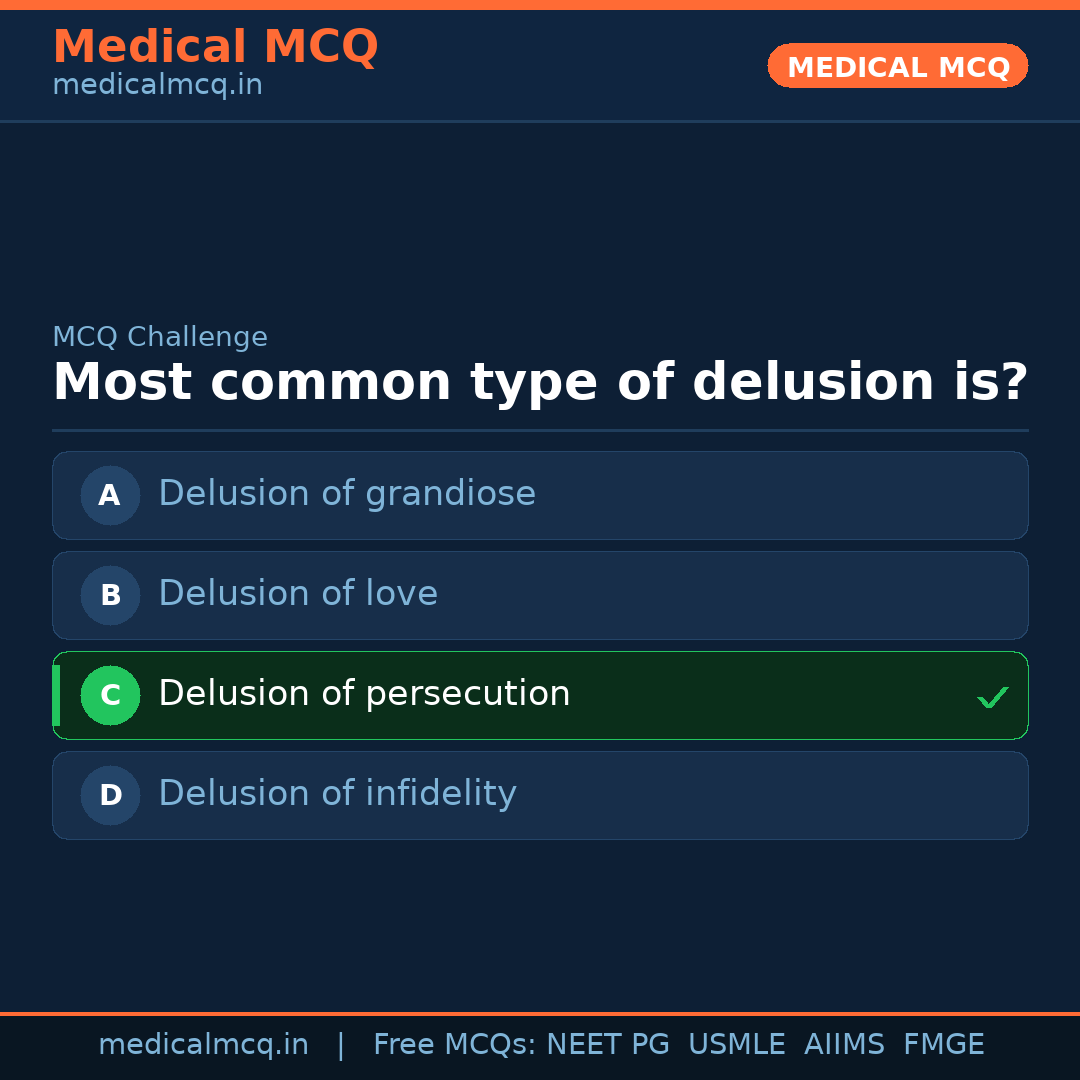 Medical MCQ
medicalmcq.in

MEDICAL MCQ

MCQ Challenge

Most common type of delusion is?

A Delusion of grandiose

B Delusion of love

C Delusion of persecution ✓

D Delusion of infidelity

medicalmcq.in | Free MCQs: NEET PG USMLE AIIMS FMGE